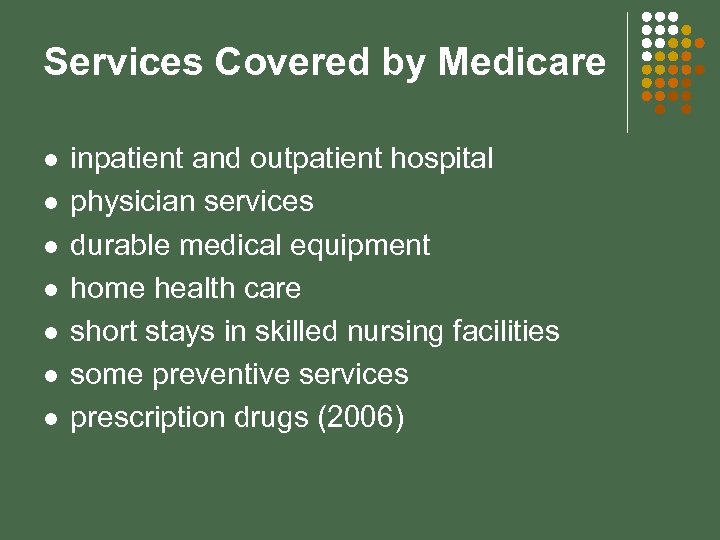 Services Covered by Medicare

- inpatient and outpatient hospital
- physician services
- durable medical equipment
- home health care
- short stays in skilled nursing facilities
- some preventive services
- prescription drugs (2006)